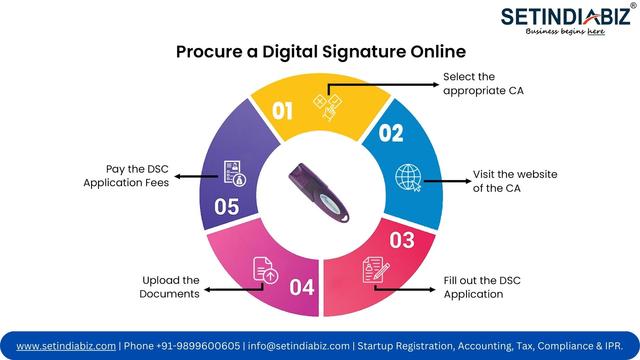 SETINDIABIZ®
Business begins here

Procure a Digital Signature Online

01
Select the appropriate CA

02
Visit the website of the CA

03
Fill out the DSC Application

04
Upload the Documents

05
Pay the DSC Application Fees

www.setindiabiz.com | Phone +91-9899600605 | info@setindiabiz.com | Startup Registration, Accounting, Tax, Compliance & IPR.